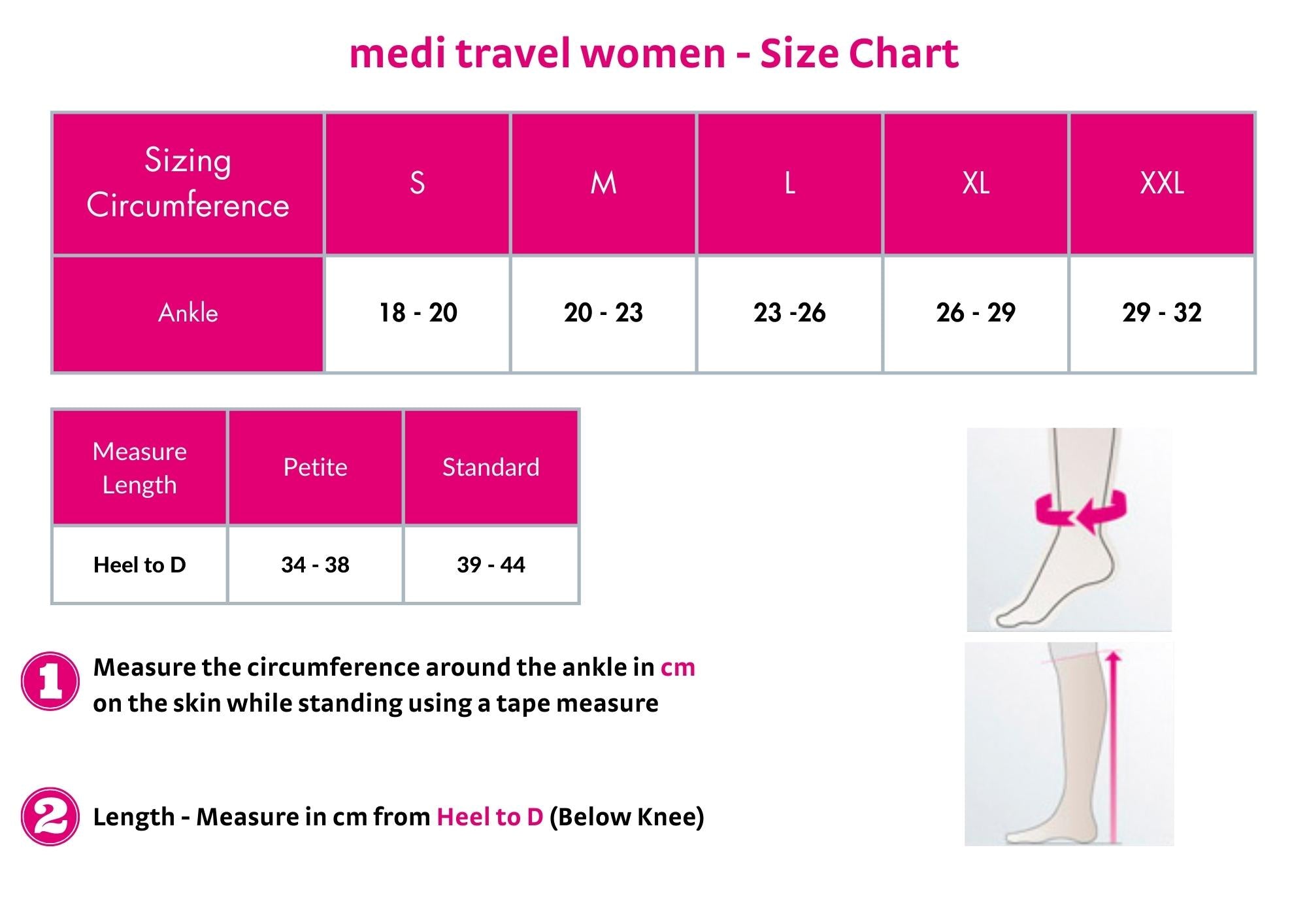 medi travel women - Size Chart

| Sizing Circumference | S | M | L | XL | XXL |
|---|---|---|---|---|---|
| Ankle | 18 - 20 | 20 - 23 | 23 -26 | 26 - 29 | 29 - 32 |

| Measure Length | Petite | Standard |
|---|---|---|
| Heel to D | 34 - 38 | 39 - 44 |

1 Measure the circumference around the ankle in cm on the skin while standing using a tape measure

2 Length - Measure in cm from Heel to D (Below Knee)